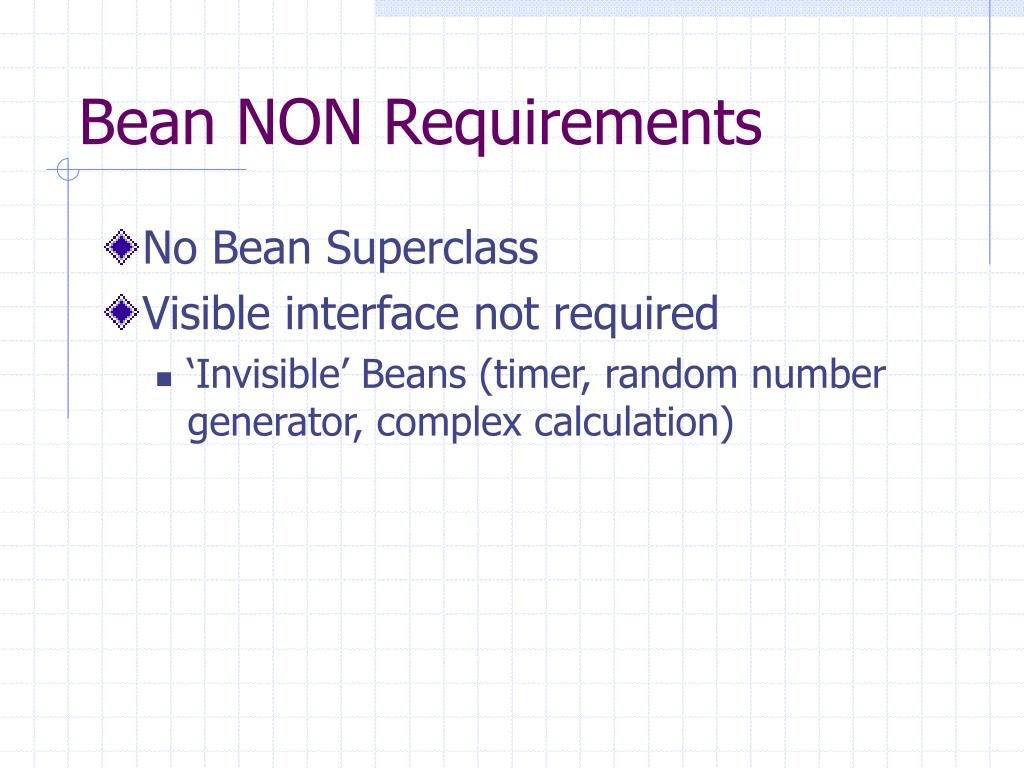 Bean NON Requirements

No Bean Superclass

Visible interface not required

‘Invisible’ Beans (timer, random number generator, complex calculation)